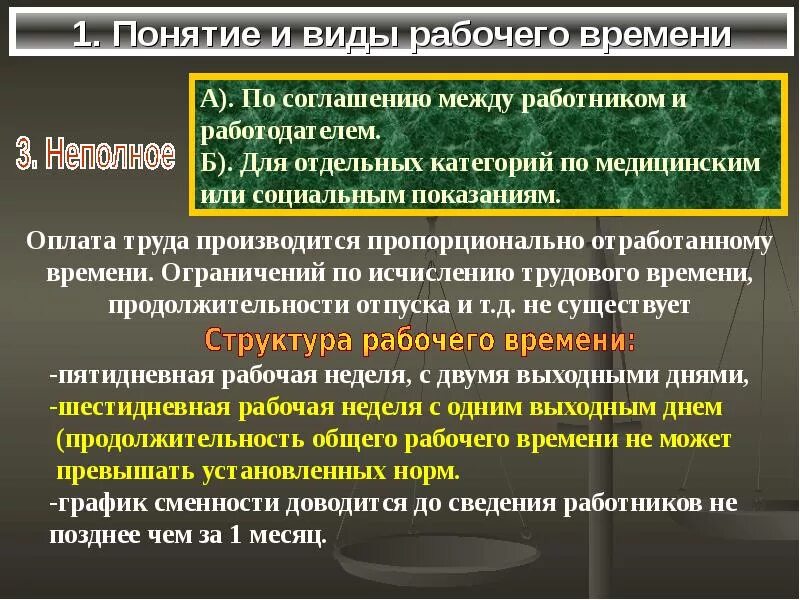 1. Понятие и виды рабочего времени

3. Неполное

А). По соглашению между работником и работодателем.
Б). Для отдельных категорий по медицинским или социальным показаниям.

Оплата труда производится пропорционально отработанному времени. Ограничений по исчислению трудового времени, продолжительности отпуска и т.д. не существует

Структура рабочего времени:

-пятидневная рабочая неделя, с двумя выходными днями,
-шестидневная рабочая неделя с одним выходным днем (продолжительность общего рабочего времени не может превышать установленных норм.
-график сменности доводится до сведения работников не позднее чем за 1 месяц.